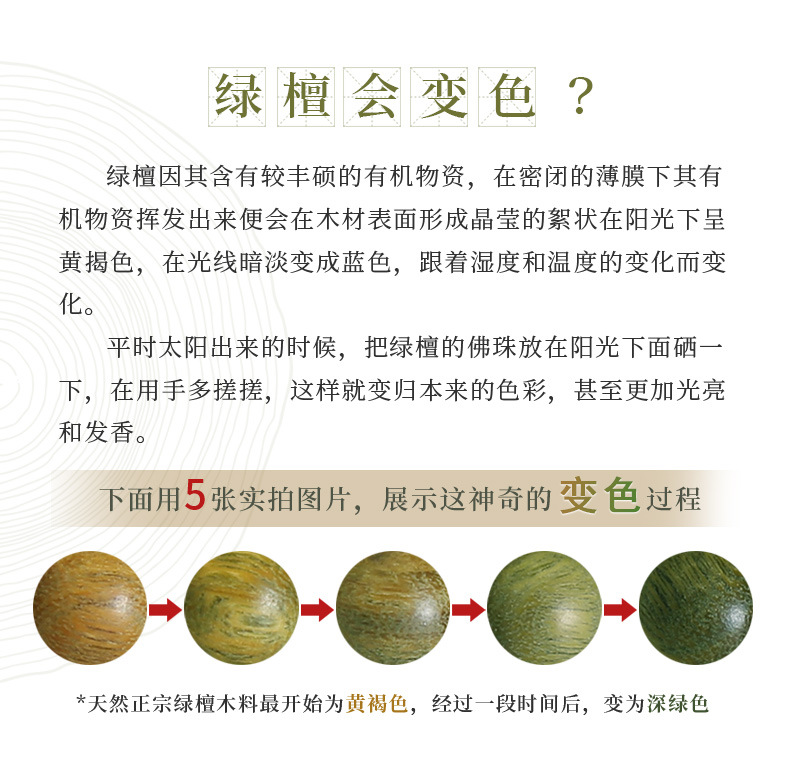 绿檀会变色？

绿檀因其含有较丰硕的有机物资，在密闭的薄膜下其有机物资挥发出来便会在木材表面形成晶莹的絮状在阳光下呈黄揭色，在光线暗淡变成蓝色，跟着湿度和温度的变化而变化。

平时太阳出来的时候，把绿檀的佛珠放在阳光下面硒一下，在用手多搓搓，这样就变归本来的色彩，甚至更加光亮和发香。

下面用5张实拍图片，展示这神奇的变色过程

*天然正宗绿檀木料最开始为黄褐色，经过一段时间后，变为深绿色